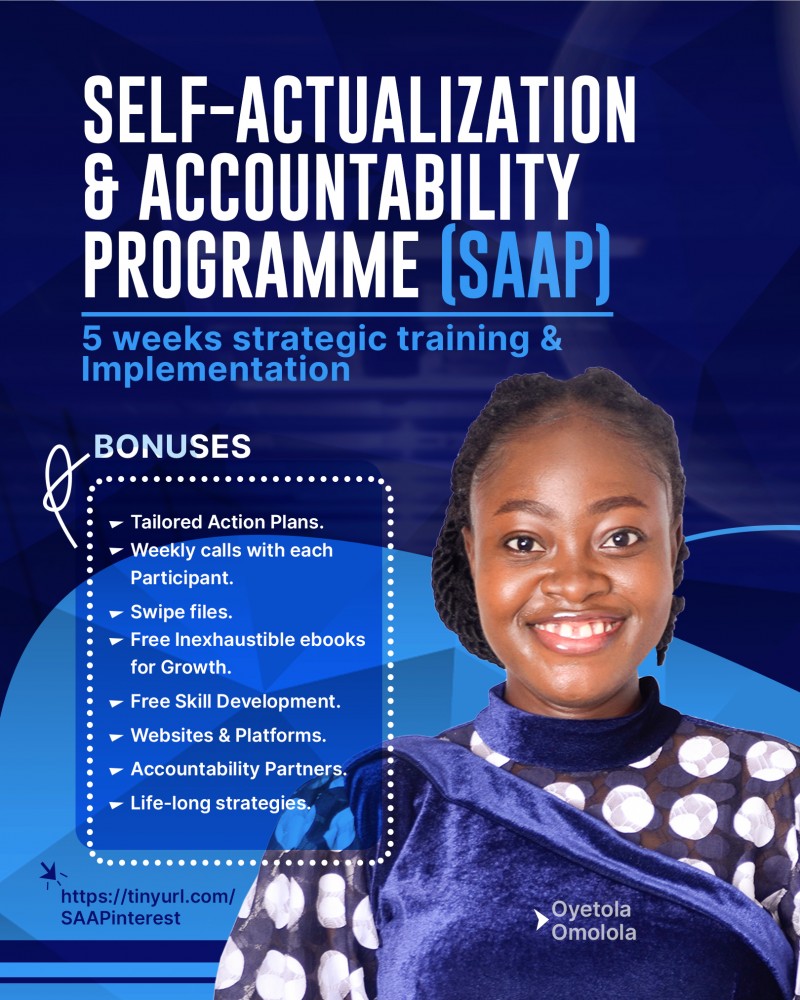 SELF-ACTUALIZATION & ACCOUNTABILITY PROGRAMME (SAAP)

5 weeks strategic training & Implementation

BONUSES

Tailored Action Plans.
Weekly calls with each Participant.
Swipe files.
Free Inexhaustible ebooks for Growth.
Free Skill Development.
Websites & Platforms.
Accountability Partners.
Life-long strategies.

https://tinyurl.com/SAAPinterest

Oyetola Omolola